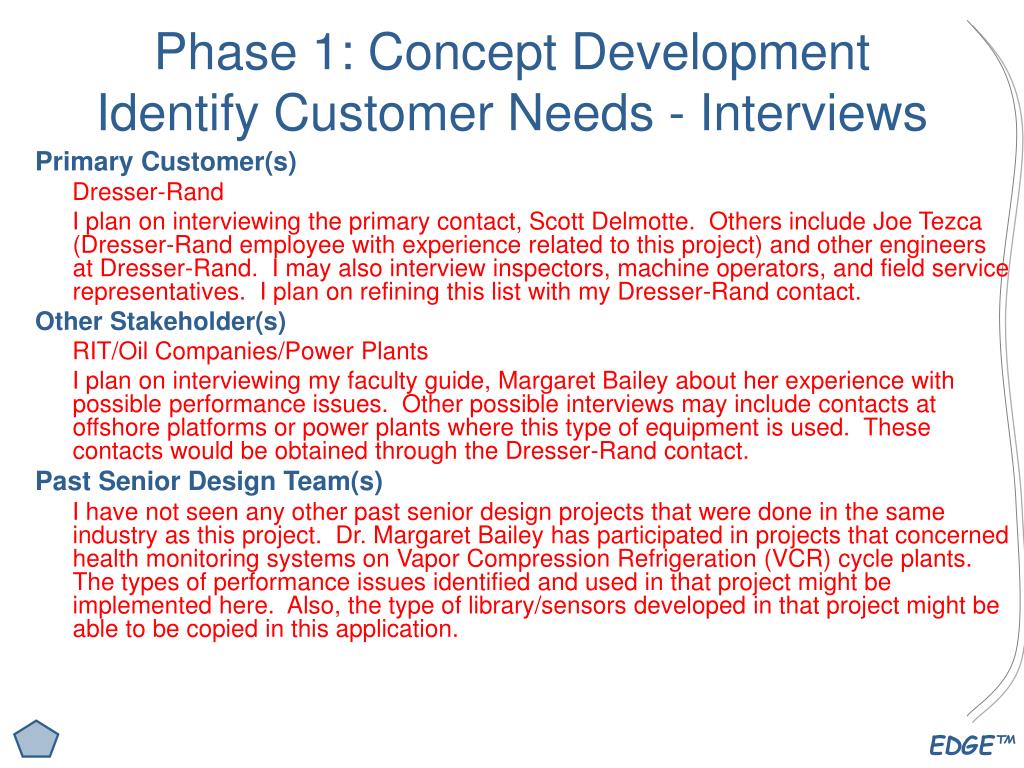 Phase 1: Concept Development
Identify Customer Needs - Interviews

Primary Customer(s)

Dresser-Rand

I plan on interviewing the primary contact, Scott Delmotte. Others include Joe Tezca (Dresser-Rand employee with experience related to this project) and other engineers at Dresser-Rand. I may also interview inspectors, machine operators, and field service representatives. I plan on refining this list with my Dresser-Rand contact.

Other Stakeholder(s)

RIT/Oil Companies/Power Plants

I plan on interviewing my faculty guide, Margaret Bailey about her experience with possible performance issues. Other possible interviews may include contacts at offshore platforms or power plants where this type of equipment is used. These contacts would be obtained through the Dresser-Rand contact.

Past Senior Design Team(s)

I have not seen any other past senior design projects that were done in the same industry as this project. Dr. Margaret Bailey has participated in projects that concerned health monitoring systems on Vapor Compression Refrigeration (VCR) cycle plants. The types of performance issues identified and used in that project might be implemented here. Also, the type of library/sensors developed in that project might be able to be copied in this application.

EDGE™